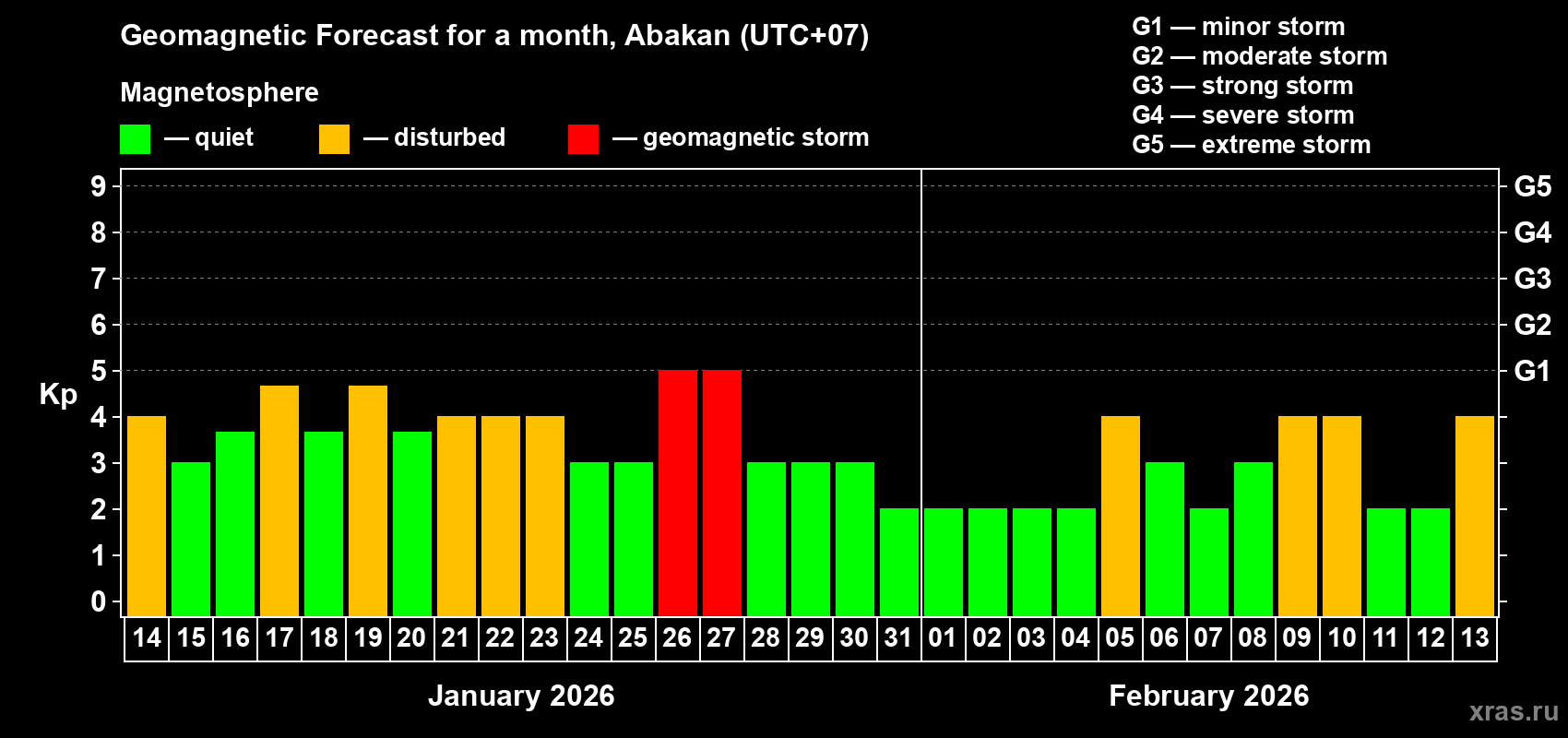 Geomagnetic Forecast for a month, Abakan (UTC+07)

Magnetosphere

— quiet — disturbed — geomagnetic storm

G1 — minor storm
G2 — moderate storm
G3 — strong storm
G4 — severe storm
G5 — extreme storm

Kp

9
8
7
6
5
4
3
2
1
0

G5
G4
G3
G2
G1

14 15 16 17 18 19 20 21 22 23 24 25 26 27 28 29 30 31 01 02 03 04 05 06 07 08 09 10 11 12 13

January 2026

February 2026

xras.ru